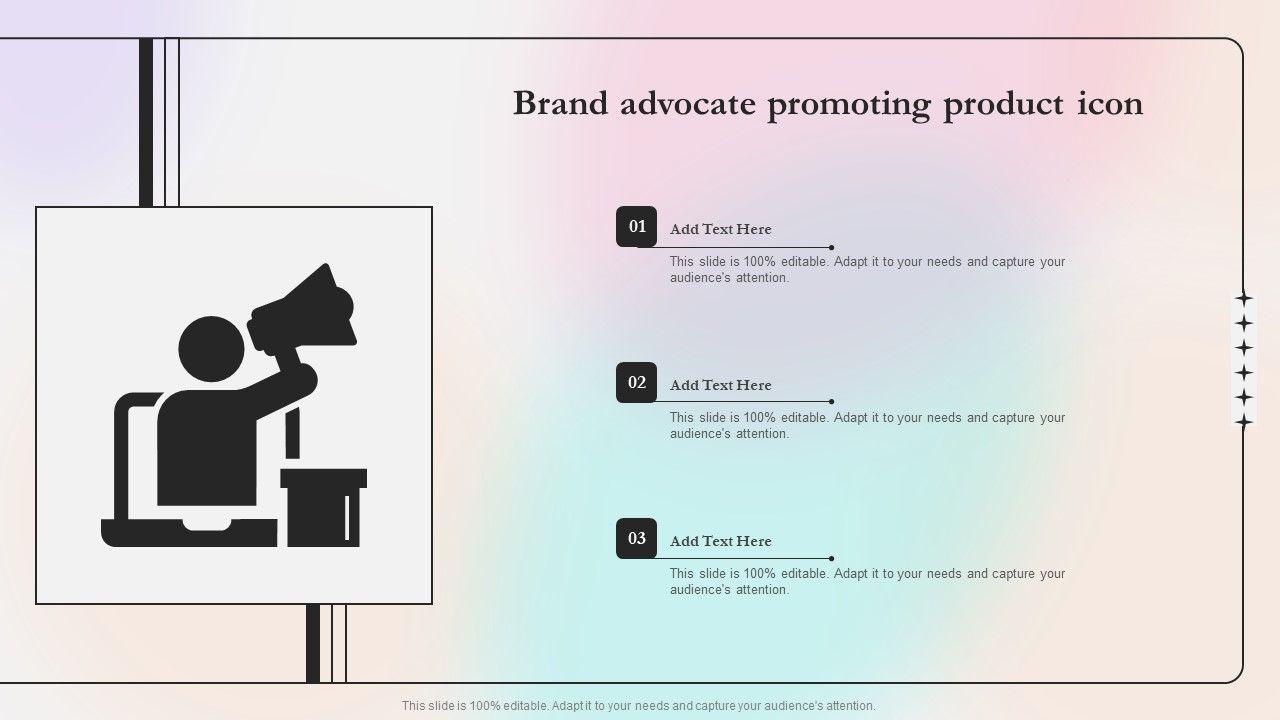 Brand advocate promoting product icon

01

Add Text Here

This slide is 100% editable. Adapt it to your needs and capture your audience's attention.

02

Add Text Here

This slide is 100% editable. Adapt it to your needs and capture your audience's attention.

03

Add Text Here

This slide is 100% editable. Adapt it to your needs and capture your audience's attention.

This slide is 100% editable. Adapt it to your needs and capture your audience's attention.